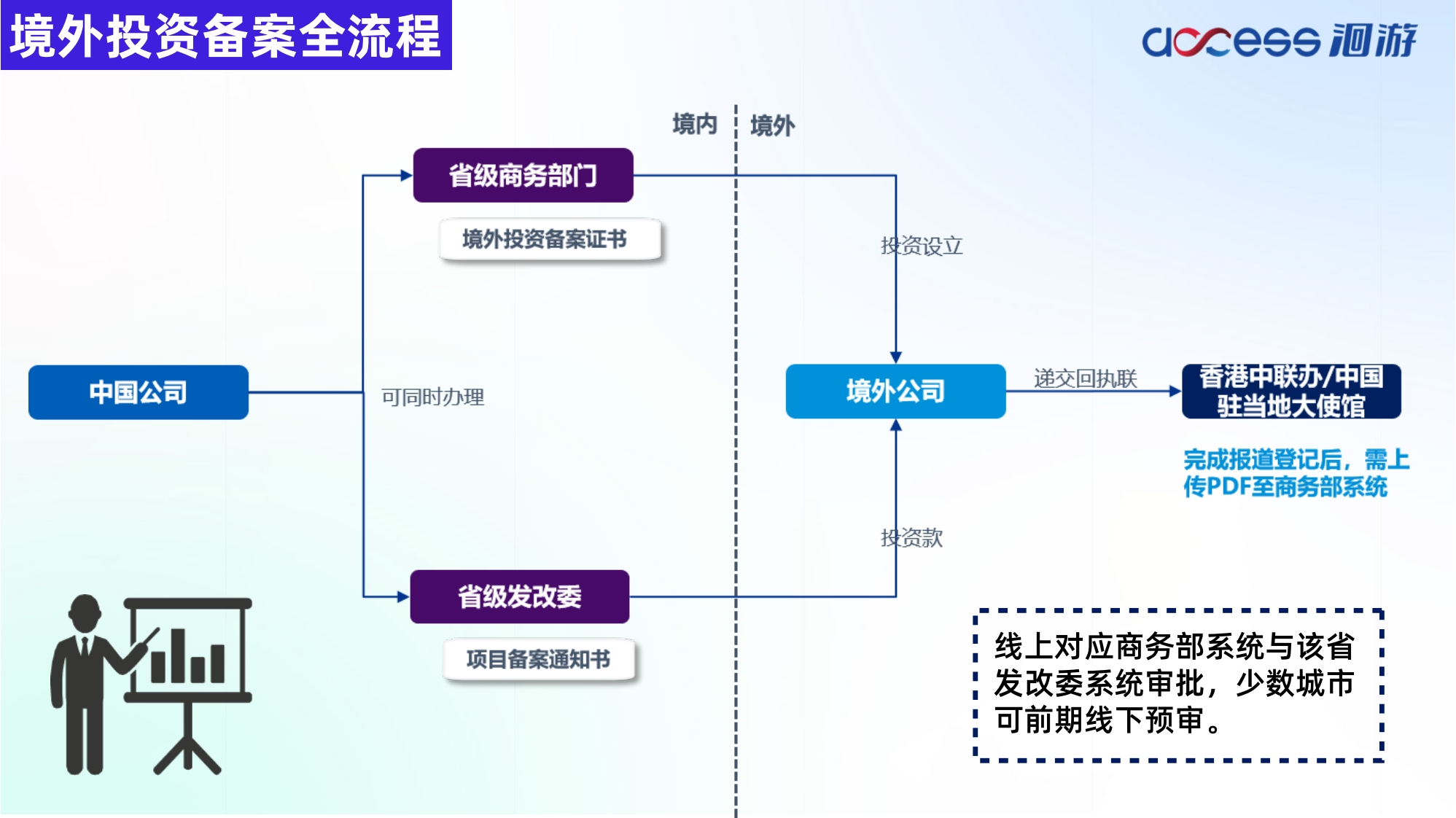 境外投资备案全流程

access 洄游

境内

境外

省级商务部门

境外投资备案证书

投资设立

中国公司

可同时办理

境外公司

递交回执联

香港中联办/中国驻当地大使馆

完成报道登记后，需上传PDF至商务部系统

投资款

省级发改委

项目备案通知书

线上对应商务部系统与该省发改委系统审批，少数城市可前期线下预审。